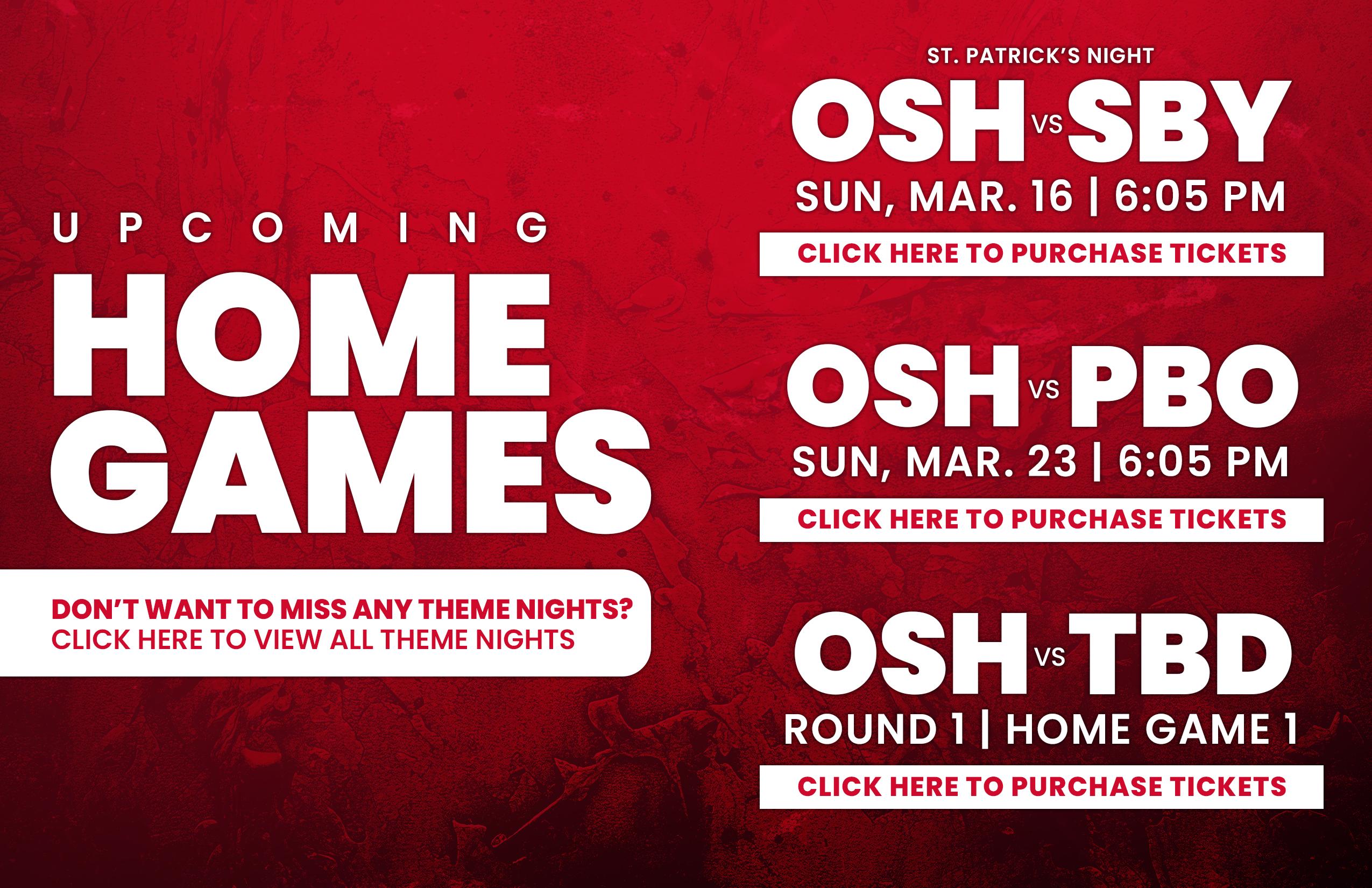 UPCOMING

HOME GAMES

DON'T WANT TO MISS ANY THEME NIGHTS?
CLICK HERE TO VIEW ALL THEME NIGHTS

ST. PATRICK'S NIGHT
OSH VS SBY
SUN, MAR. 16 | 6:05 PM
CLICK HERE TO PURCHASE TICKETS

OSH VS PBO
SUN, MAR. 23 | 6:05 PM
CLICK HERE TO PURCHASE TICKETS

OSH VS TBD
ROUND 1 | HOME GAME 1
CLICK HERE TO PURCHASE TICKETS